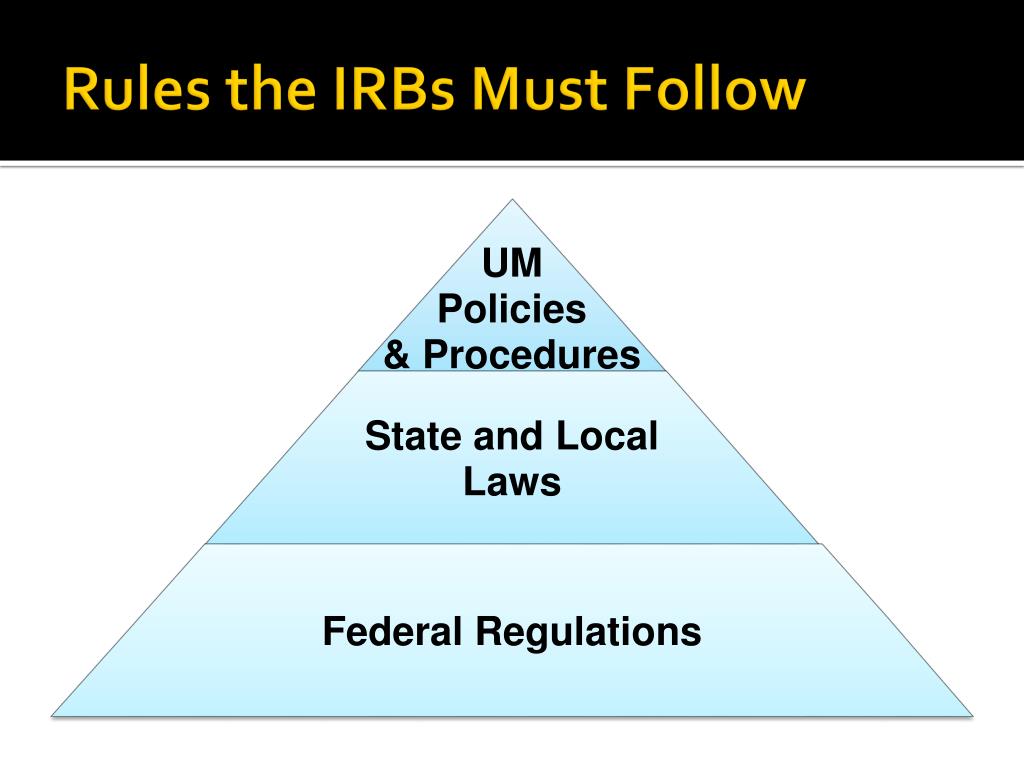 Rules the IRBs Must Follow

UM
Policies
& Procedures

State and Local
Laws

Federal Regulations